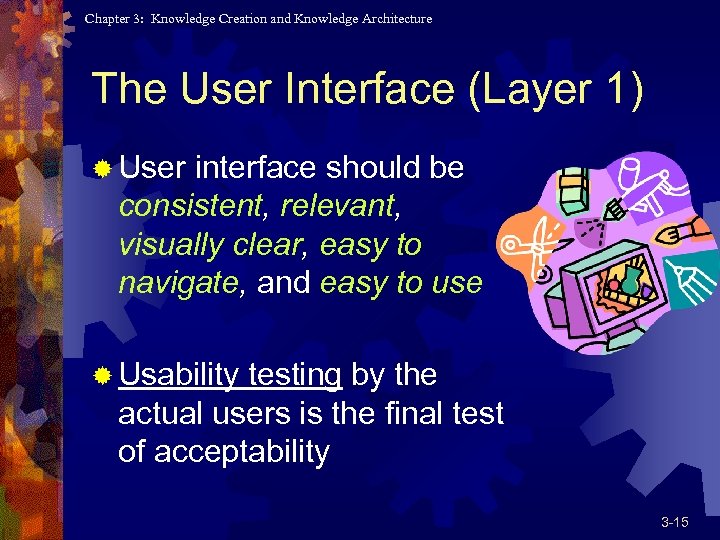 Chapter 3: Knowledge Creation and Knowledge Architecture

The User Interface (Layer 1)

User interface should be consistent, relevant, visually clear, easy to navigate, and easy to use

Usability testing by the actual users is the final test of acceptability

3-15